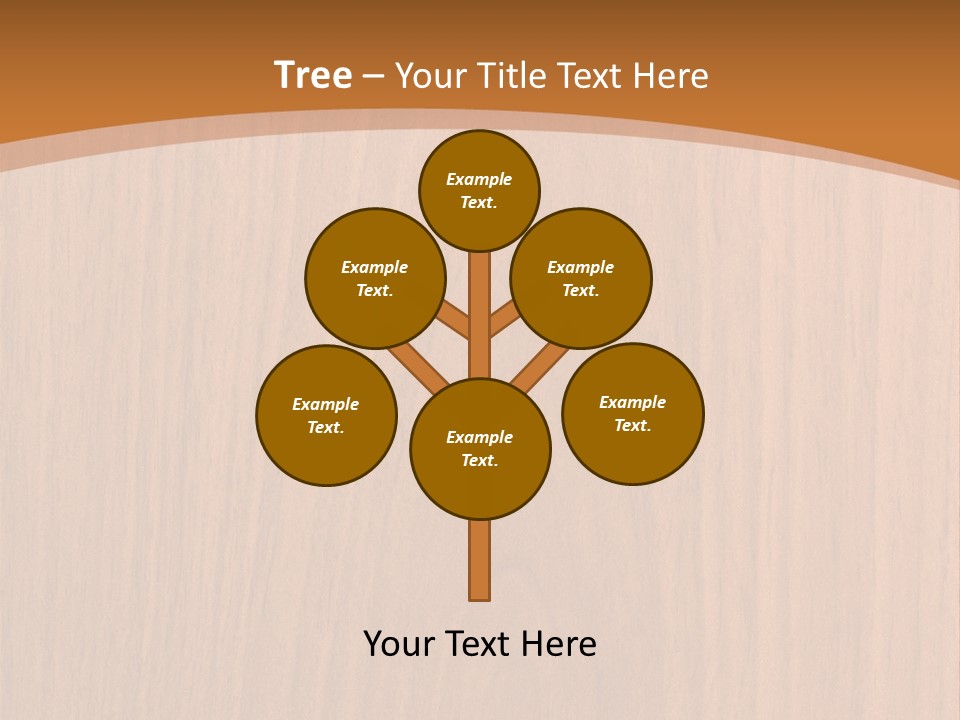 Tree – Your Title Text Here

Example Text.

Example Text.

Example Text.

Example Text.

Example Text.

Example Text.

Your Text Here